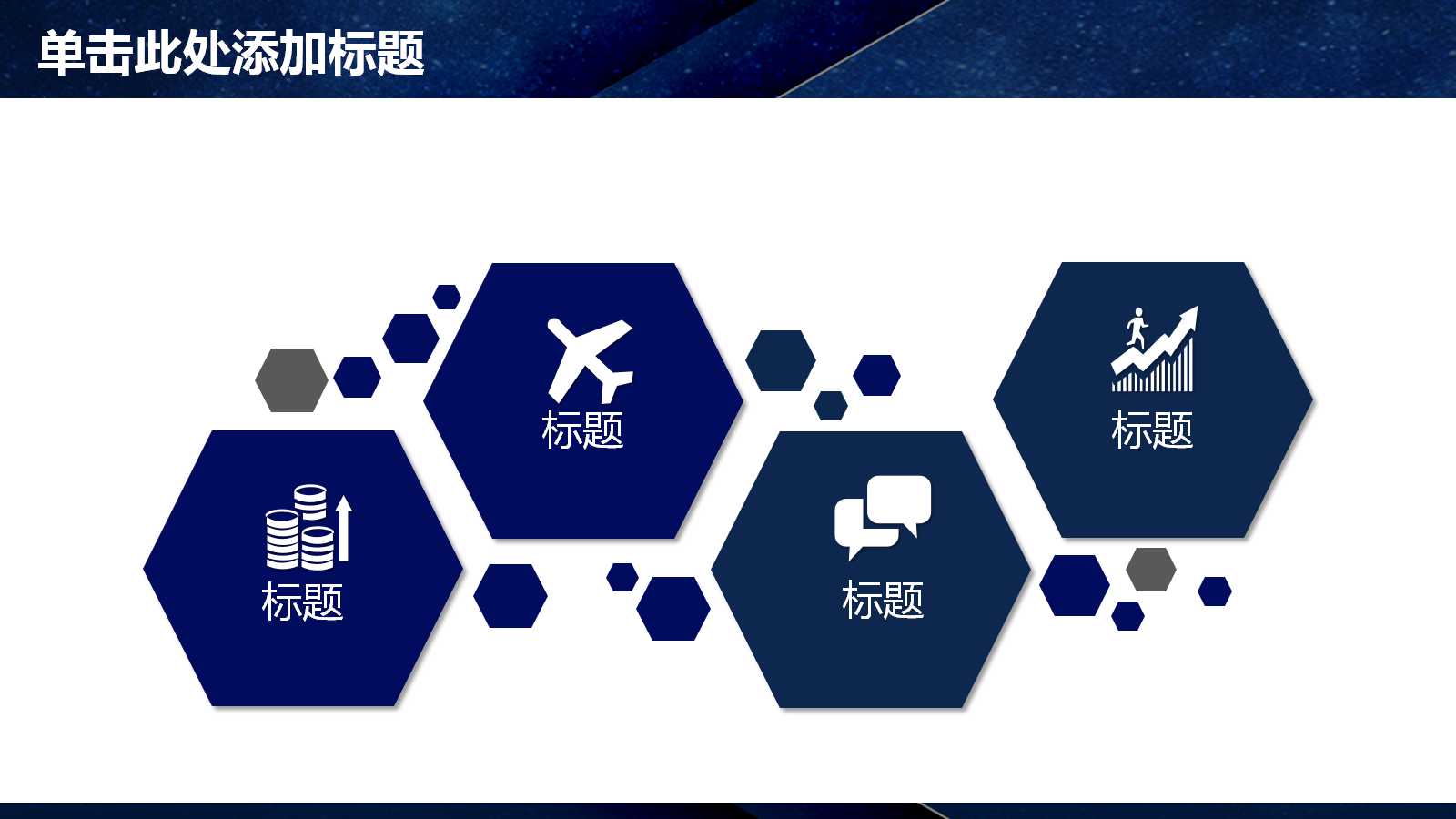 单击此处添加标题

标题

标题

标题

标题